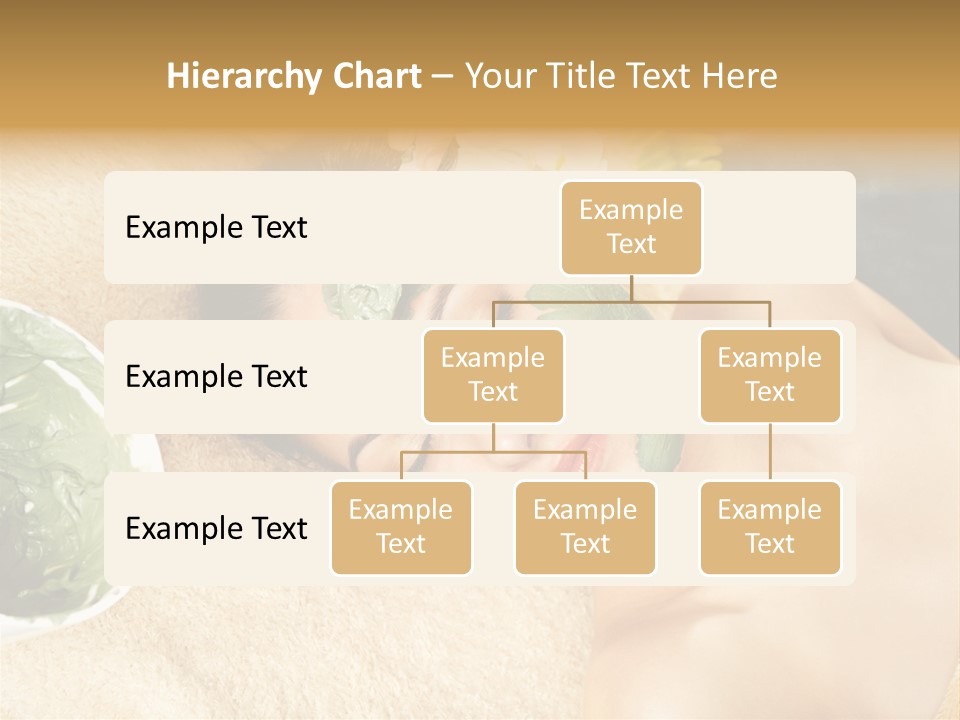 Hierarchy Chart – Your Title Text Here

Example Text

Example Text

Example Text

Example Text

Example Text

Example Text

Example Text

Example Text

Example Text